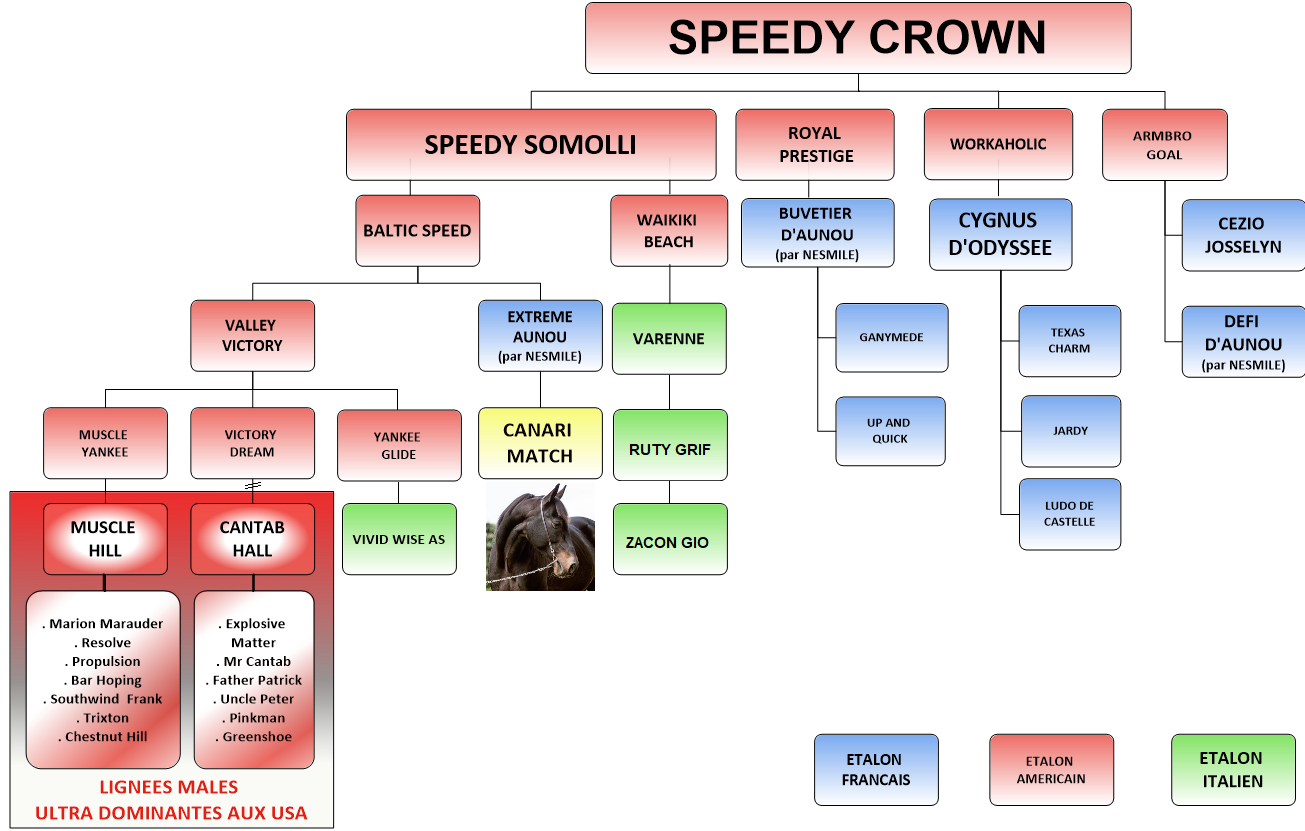 SPEEDY CROWN

SPEEDY SOMOLLI

ROYAL PRESTIGE

WORKAHOLIC

ARMBRO GOAL

BALTIC SPEED

WAIKIKI BEACH

BUVETIER D'AUNOU (par NESMILE)

CYGNUS D'ODYSSEE

CEZIO JOSSELYN

DEFI D'AUNOU (par NESMILE)

VALLEY VICTORY

EXTREME AUNOU (par NESMILE)

VARENNE

GANYMEDE

UP AND QUICK

TEXAS CHARM

JARDY

LUDO DE CASTELLE

MUSCLE YANKEE

VICTORY DREAM

YANKEE GLIDE

CANARI MATCH

RUTY GRIF

ZACON GIO

VIVID WISE AS

MUSCLE HILL

CANTAB HALL

. Marion Marauder
. Resolve
. Propulsion
. Bar Hoping
. Southwind Frank
. Trixton
. Chestnut Hill

. Explosive Matter
. Mr Cantab
. Father Patrick
. Uncle Peter
. Pinkman
. Greenshoe

LIGNEES MALES ULTRA DOMINANTES AUX USA

ETALON FRANCAIS

ETALON AMERICAIN

ETALON ITALIEN